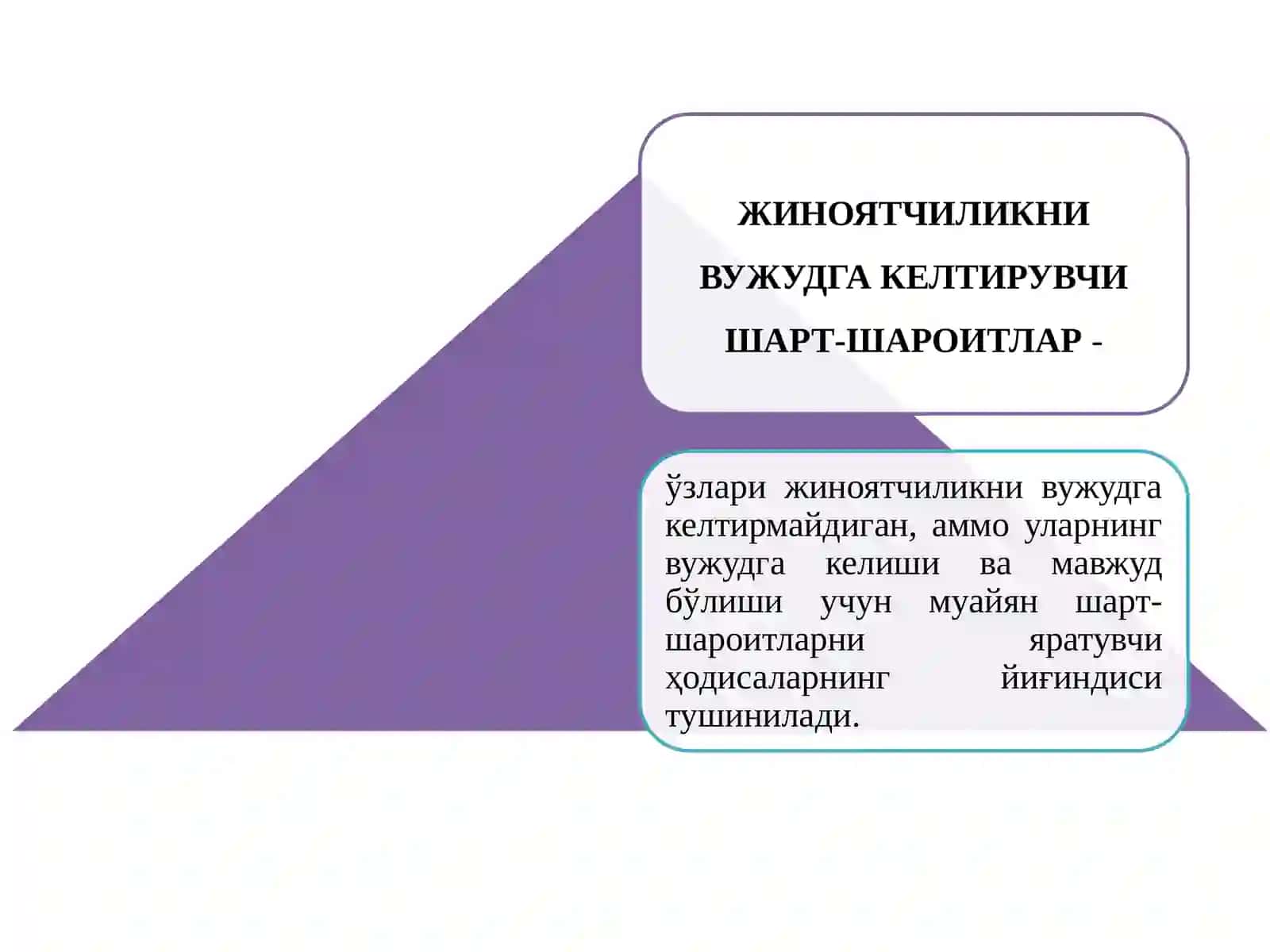 ЖИНОЯТЧИЛИКНИ ВУЖУДГА КЕЛТИРУВЧИ ШАРТ-ШАРОИТЛАР -

ўзлари жиноятчиликни вужудга келтирмайдиган, аммо уларнинг вужудга келиши ва мавжуд бўлиши учун муайян шарт-шароитларни яратувчи ҳодисаларнинг йиғиндиси тушинилади.